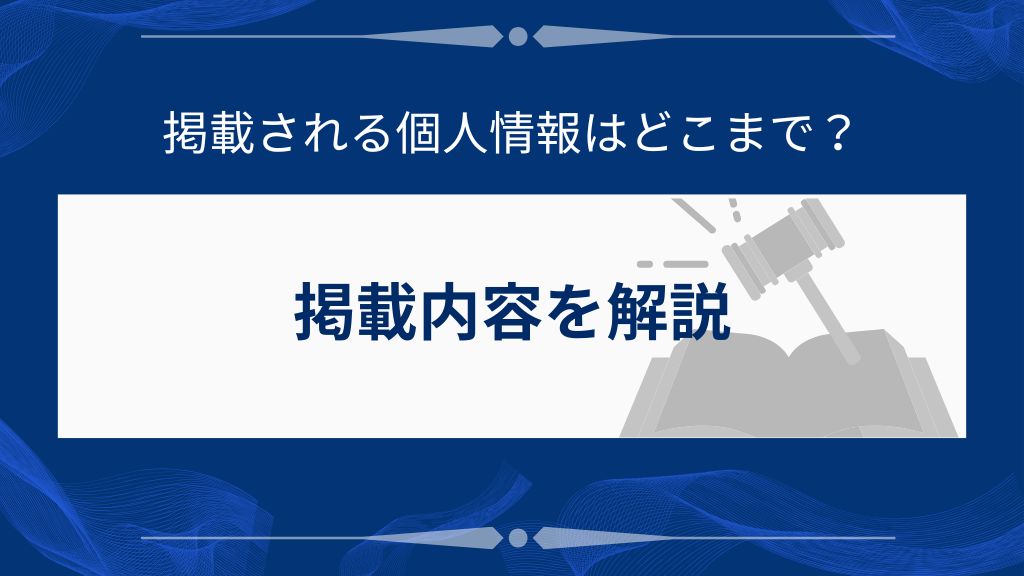 掲載される個人情報はどこまで？

掲載内容を解説